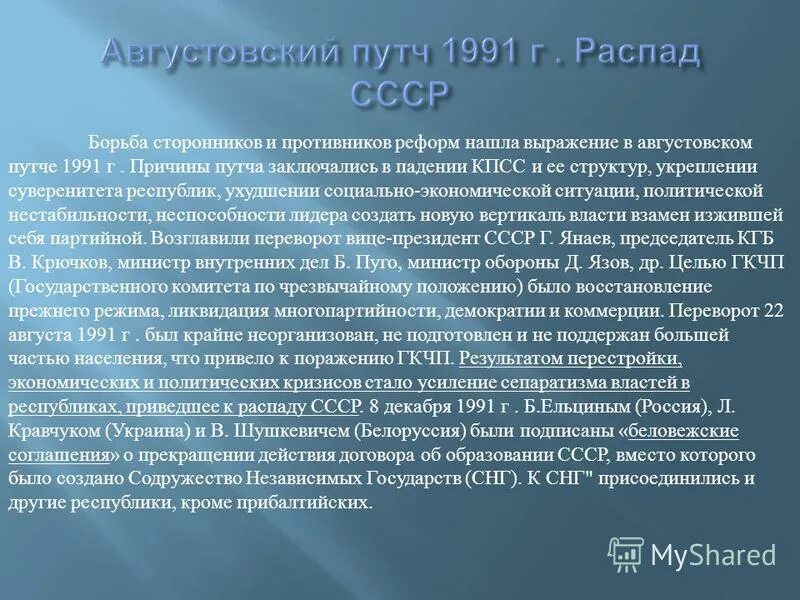 Августовский путч 1991 г . Распад СССР

Борьба сторонников и противников реформ нашла выражение в августовском путче 1991 г . Причины путча заключались в падении КПСС и ее структур, укреплении суверенитета республик, ухудшении социально-экономической ситуации, политической нестабильности, неспособности лидера создать новую вертикаль власти взамен изжившей себя партийной. Возглавили переворот вице-президент СССР Г. Янаев, председатель КГБ В. Крючков, министр внутренних дел Б. Пуго, министр обороны Д. Язов, др. Целью ГКЧП (Государственного комитета по чрезвычайному положению) было восстановление прежнего режима, ликвидация многопартийности, демократии и коммерции. Переворот 22 августа 1991 г . был крайне неорганизован, не подготовлен и не поддержан большей частью населения, что привело к поражению ГКЧП. Результатом перестройки, экономических и политических кризисов стало усиление сепаратизма властей в республиках, приведшее к распаду СССР. 8 декабря 1991 г . Б.Ельциным (Россия), Л. Кравчуком (Украина) и В. Шушкевичем (Белоруссия) были подписаны «беловежские соглашения» о прекращении действия договора об образовании СССР, вместо которого было создано Содружество Независимых Государств (СНГ). К СНГ" присоединились и другие республики, кроме прибалтийских.

MyShared